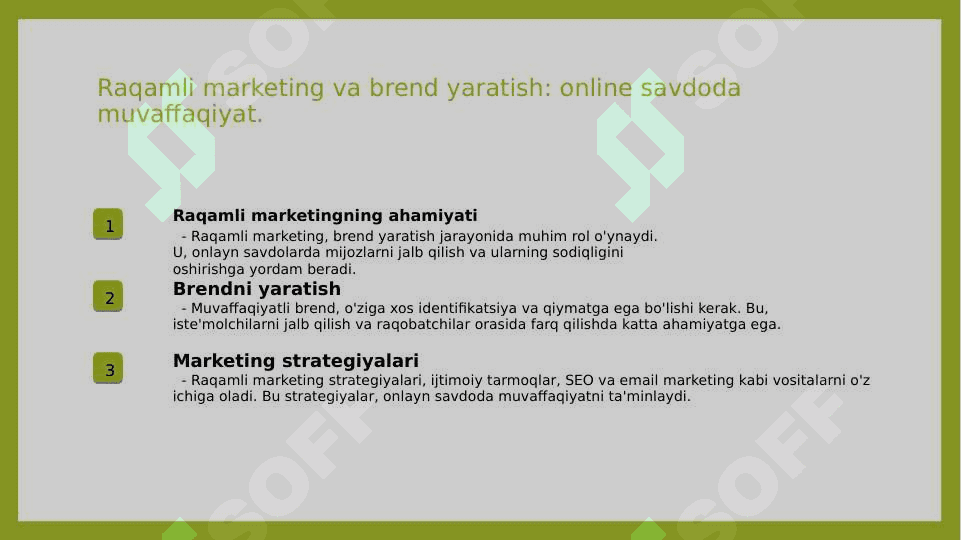 Raqamli marketing va brend yaratish: online savdoda muvaffaqiyat.

1

Raqamli marketingning ahamiyati

- Raqamli marketing, brend yaratish jarayonida muhim rol o'ynaydi. U, onlayn savdolarda mijozlarni jalb qilish va ularning sodiqligini oshirishga yordam beradi.

2

Brendni yaratish

- Muvaffaqiyatli brend, o'ziga xos identifikatsiya va qiymatga ega bo'lishi kerak. Bu, iste'molchilarni jalb qilish va raqobatchilar orasida farq qilishda katta ahamiyatga ega.

3

Marketing strategiyalari

- Raqamli marketing strategiyalari, ijtimoiy tarmoqlar, SEO va email marketing kabi vositalarni o'z ichiga oladi. Bu strategiyalar, onlayn savdoda muvaffaqiyatni ta'minlaydi.

SOFF SOFF SOFF SOFF